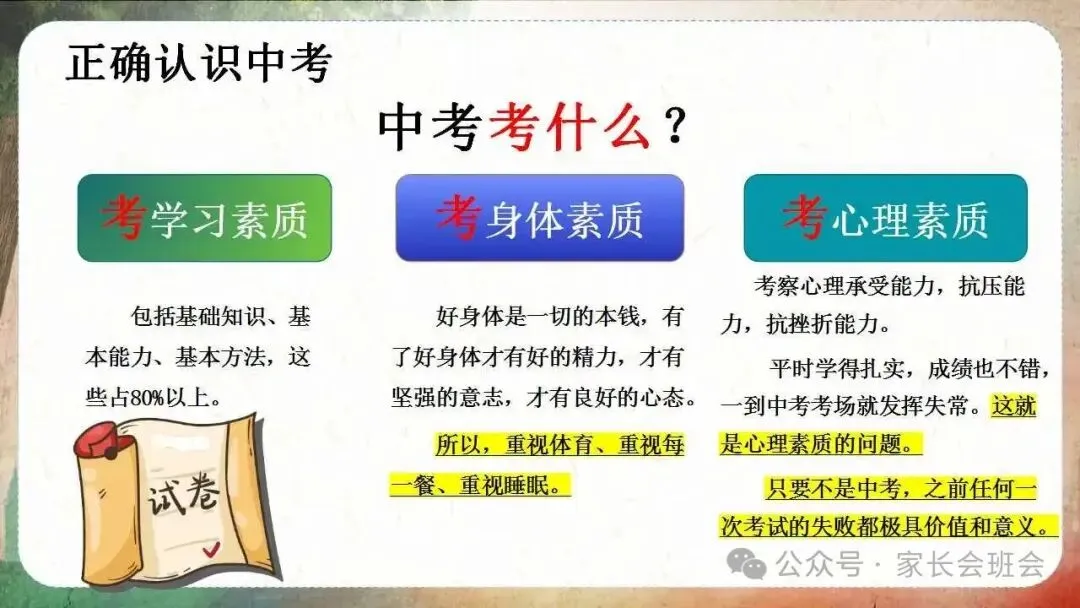 正确认识中考

中考考什么？

考学习素质

包括基础知识、基本能力、基本方法，这些占80%以上。

试卷

考身体素质

好身体是一切的本钱，有了好身体才有好的精力，才有坚强的意志，才有良好的心态。

所以，重视体育、重视每一餐、重视睡眠。

考心理素质

考察心理承受能力，抗压能力，抗挫折能力。

平时学得扎实，成绩也不错，一到中考考场就发挥失常。这就是心理素质的问题。

只要不是中考，之前任何一次考试的失败都极具价值和意义。

公众号 · 家长会班会